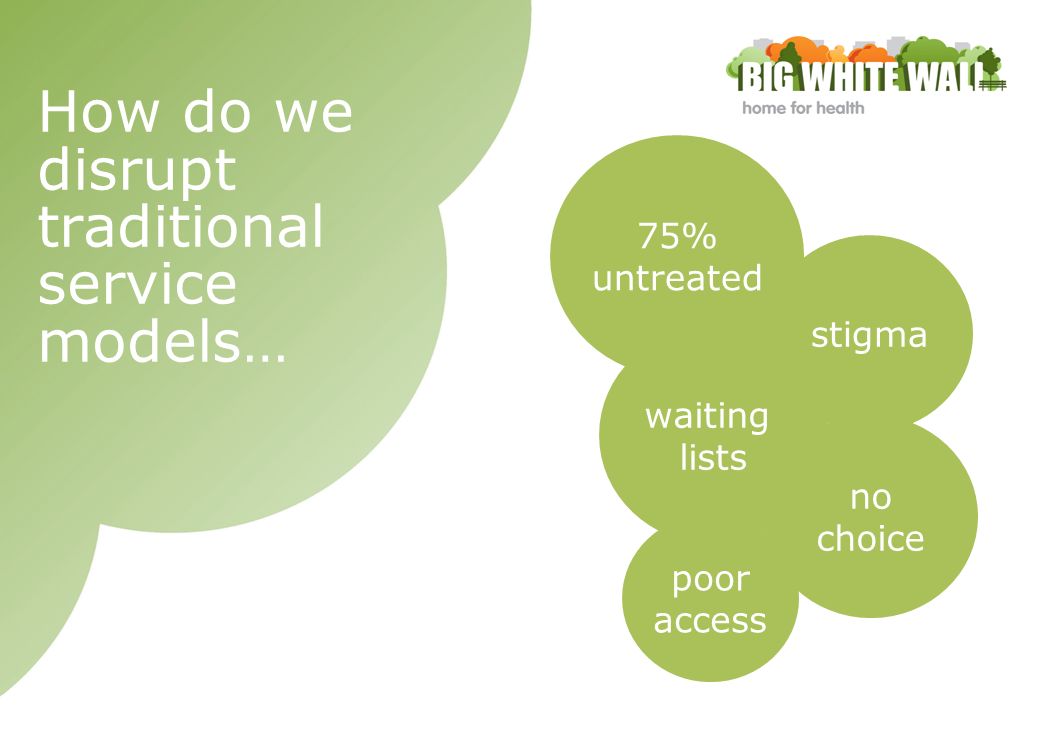 How do we disrupt traditional service models…

BIG WHITE WALL
home for health

75% untreated

stigma

waiting lists

no choice

poor access